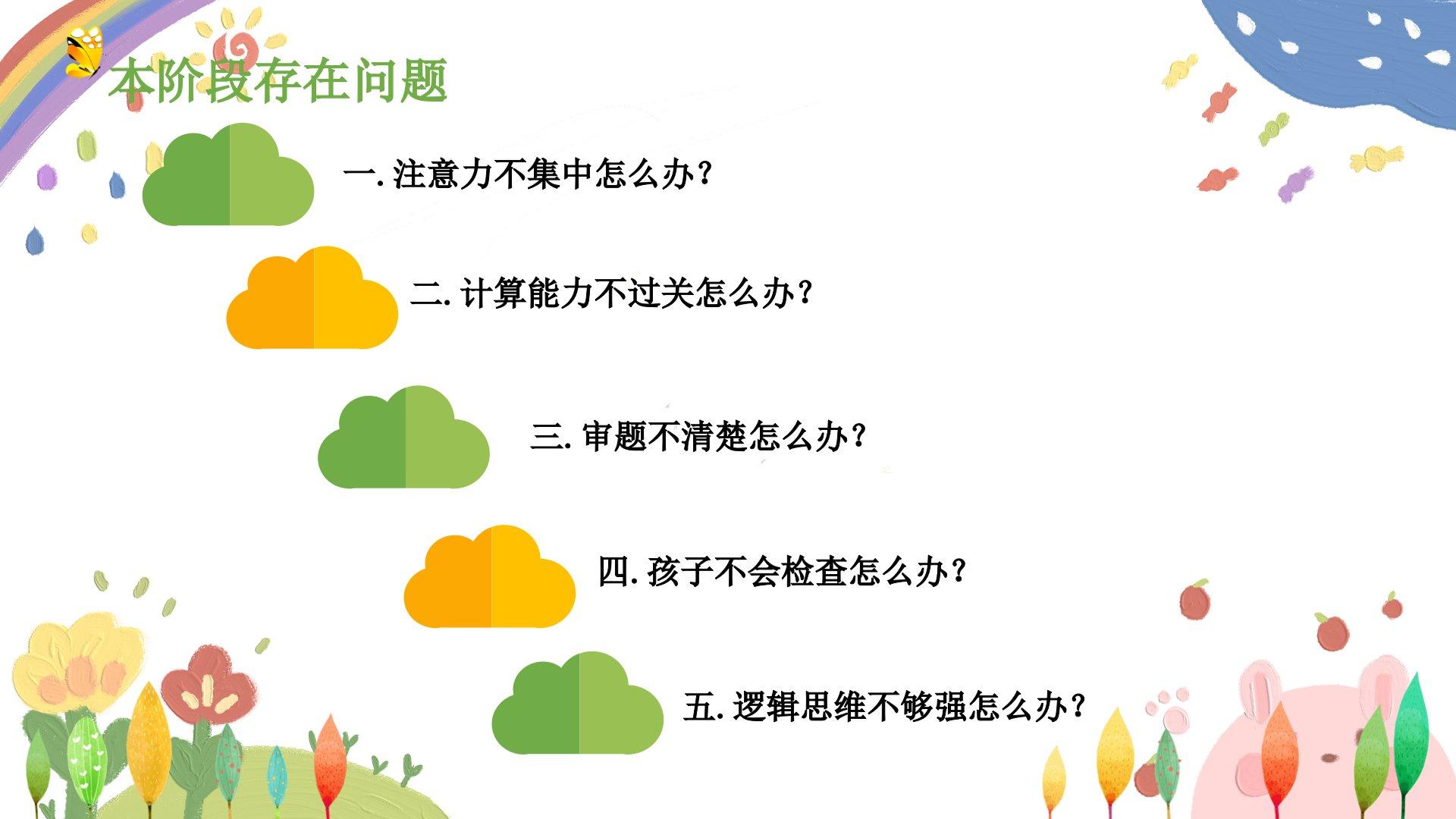 本阶段存在问题

一. 注意力不集中怎么办?

二. 计算能力不过关怎么办?

三. 审题不清楚怎么办?

四. 孩子不会检查怎么办?

五. 逻辑思维不够强怎么办?